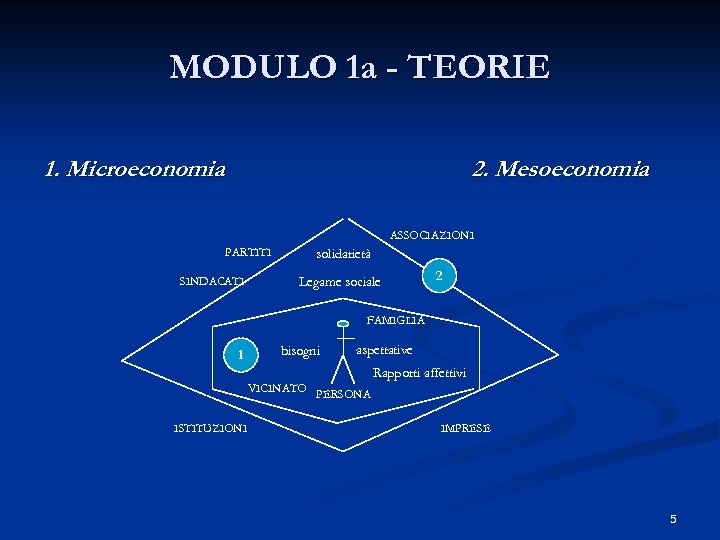 MODULO 1a - TEORIE

1. Microeconomia

2. Mesoeconomia

ASSOCIAZIONI

PARTITI

solidarietà

2

SINDACATI

Legame sociale

FAMIGLIA

1

bisogni

aspettative

Rapporti affettivi

VICINATO

PERSONA

ISTITUZIONI

IMPRESE

5